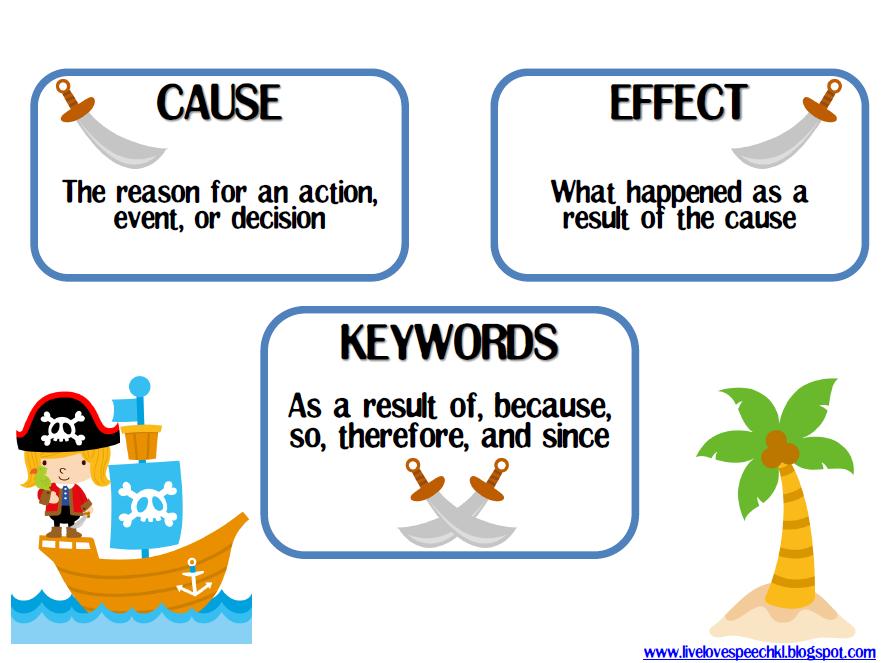 CAUSE

The reason for an action, event, or decision

EFFECT

What happened as a result of the cause

KEYWORDS

As a result of, because, so, therefore, and since

www.livelovespeechkl.blogspot.com